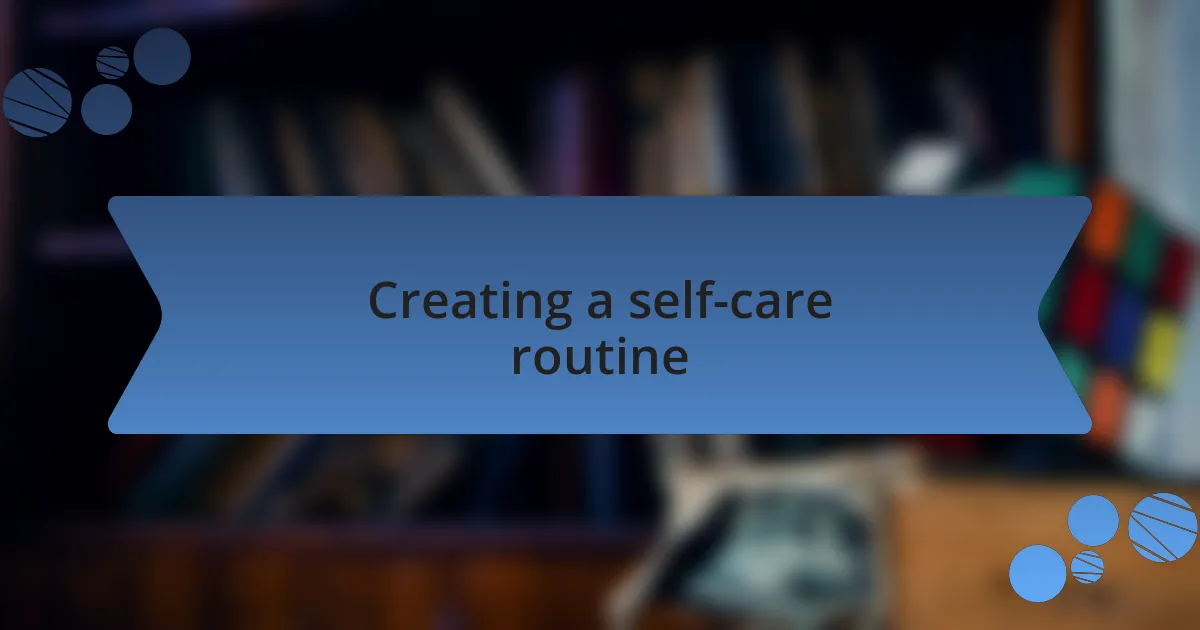 Creating a self-care routine